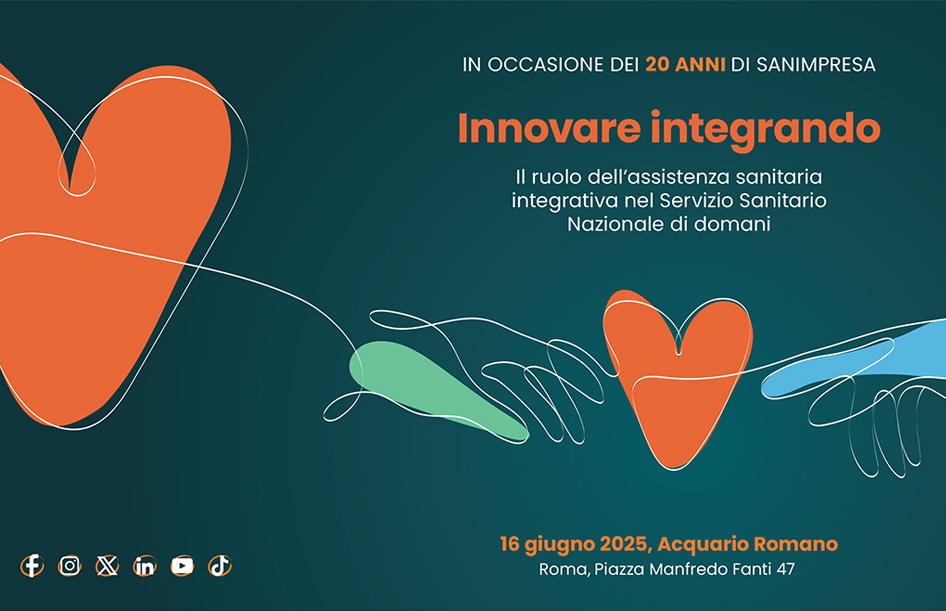 IN OCCASIONE DEI 20 ANNI DI SANIMPRESA

Innovare integrando

Il ruolo dell'assistenza sanitaria integrativa nel Servizio Sanitario Nazionale di domani

16 giugno 2025, Acquario Romano
Roma, Piazza Manfredo Fanti 47